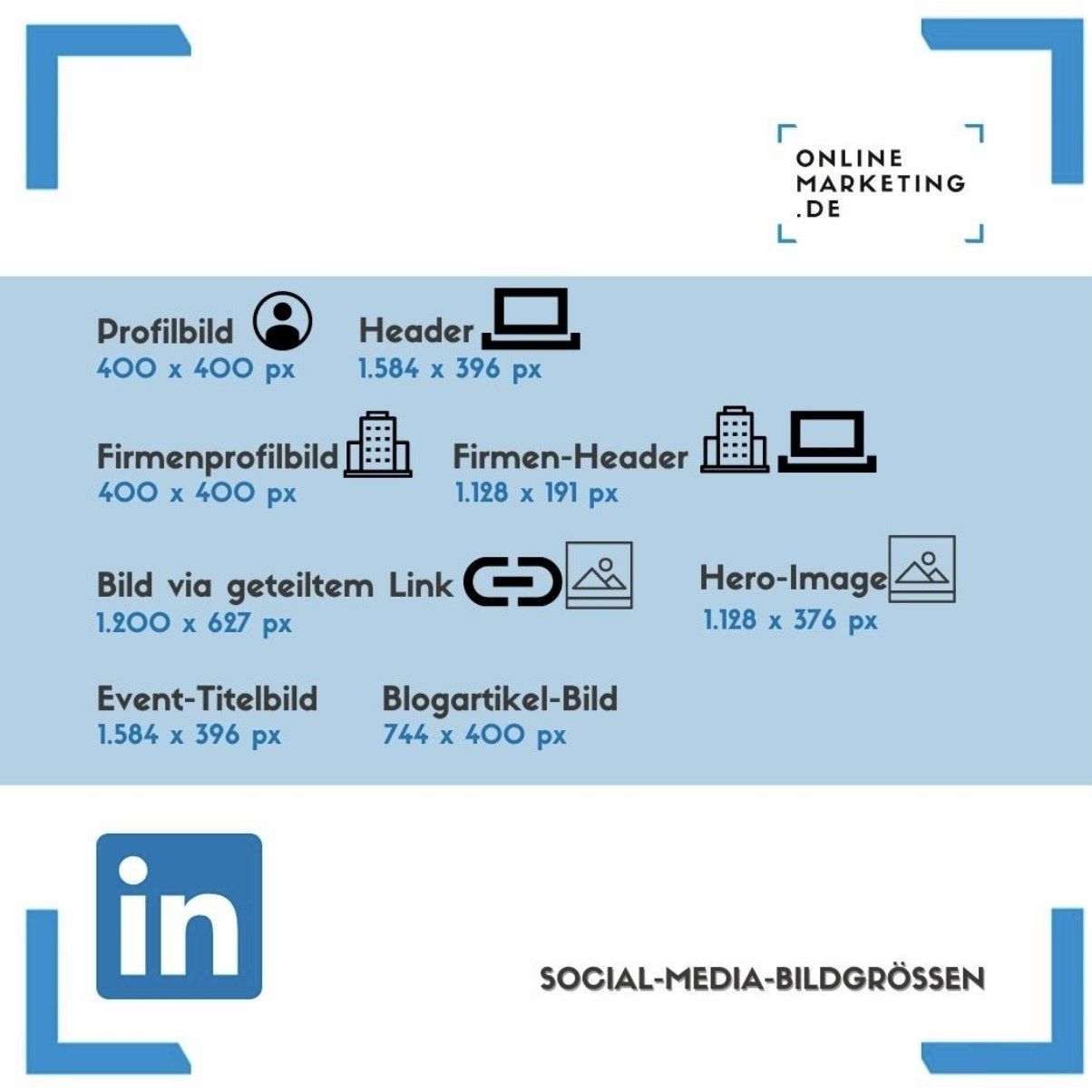 ONLINE
MARKETING
.DE

Profilbild
400 x 400 px

Header
1.584 x 396 px

Firmenprofilbild
400 x 400 px

Firmen-Header
1.128 x 191 px

Bild via geteiltem Link
1.200 x 627 px

Hero-Image
1.128 x 376 px

Event-Titelbild
1.584 x 396 px

Blogartikel-Bild
744 x 400 px

in

SOCIAL-MEDIA-BILDGRÖSSEN